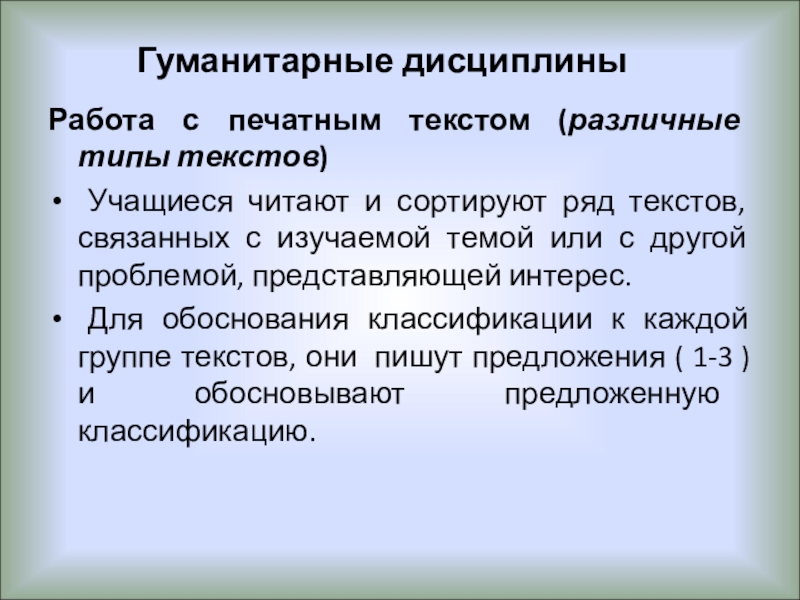 Гуманитарные дисциплины

Работа с печатным текстом (различные типы текстов)

• Учащиеся читают и сортируют ряд текстов, связанных с изучаемой темой или с другой проблемой, представляющей интерес.

• Для обоснования классификации к каждой группе текстов, они пишут предложения ( 1-3 ) и обосновывают предложенную классификацию.